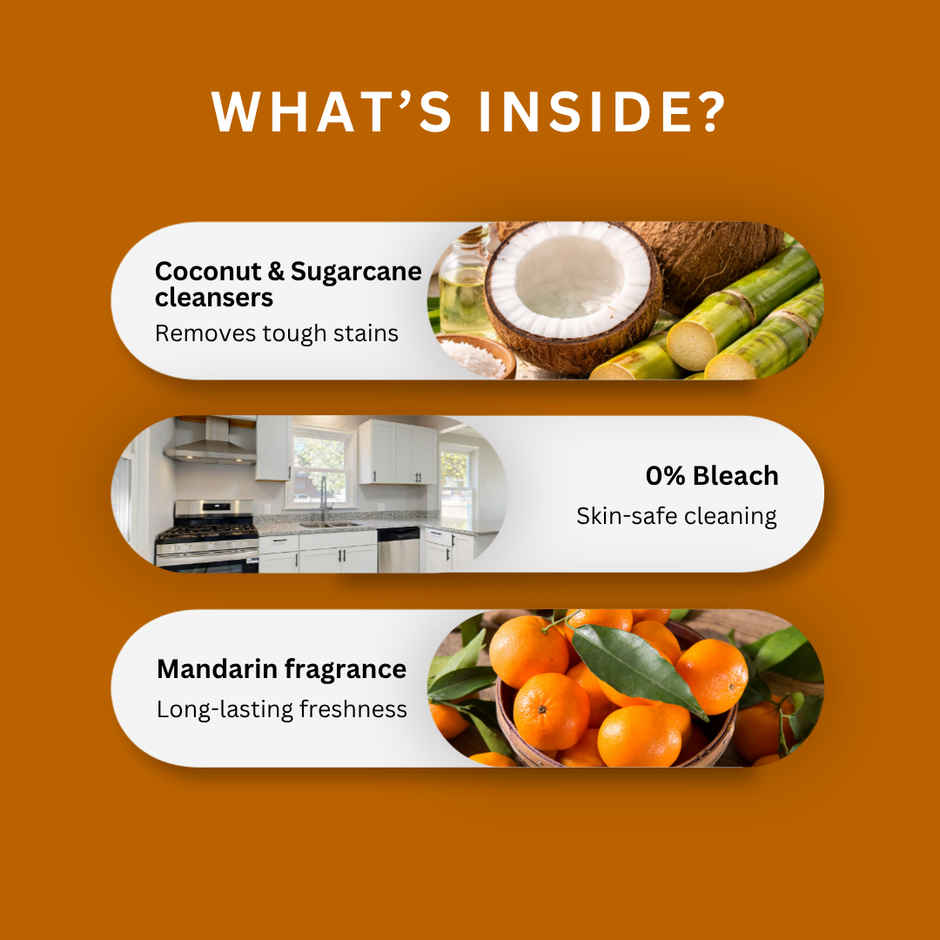 WHAT'S INSIDE?

Coconut & Sugarcane cleansers
Removes tough stains

0% Bleach
Skin-safe cleaning

Mandarin fragrance
Long-lasting freshness